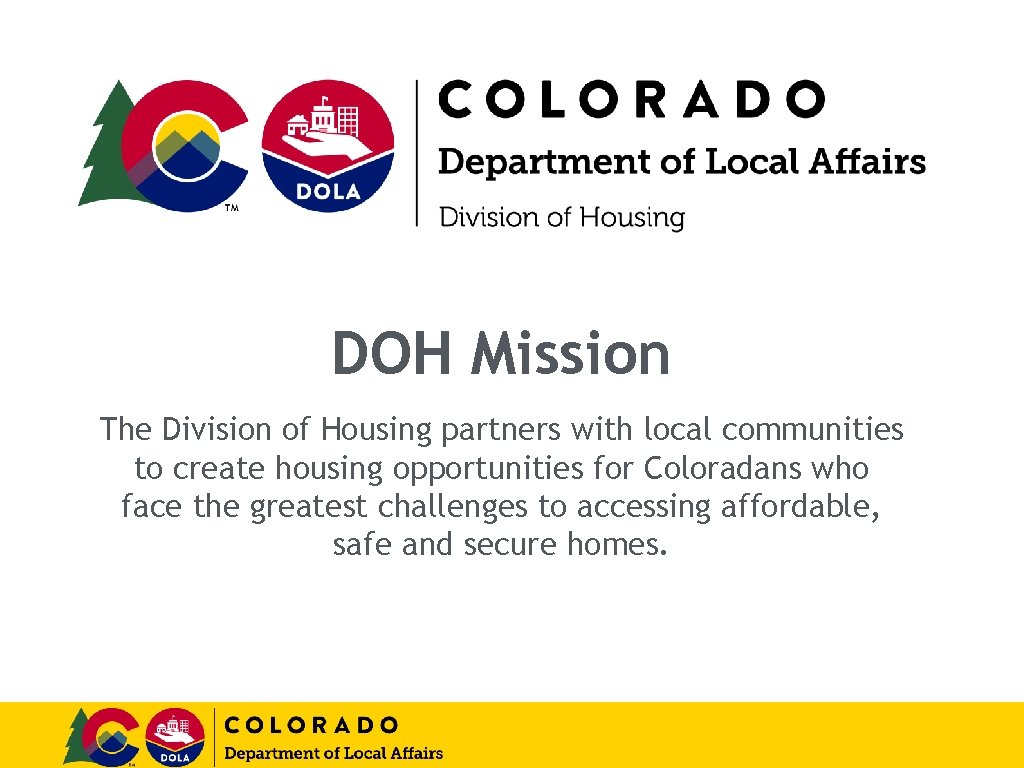 ™ DOLA

COLORADO
Department of Local Affairs
Division of Housing

DOH Mission

The Division of Housing partners with local communities to create housing opportunities for Coloradans who face the greatest challenges to accessing affordable, safe and secure homes.

DOLA COLORADO
Department of Local Affairs